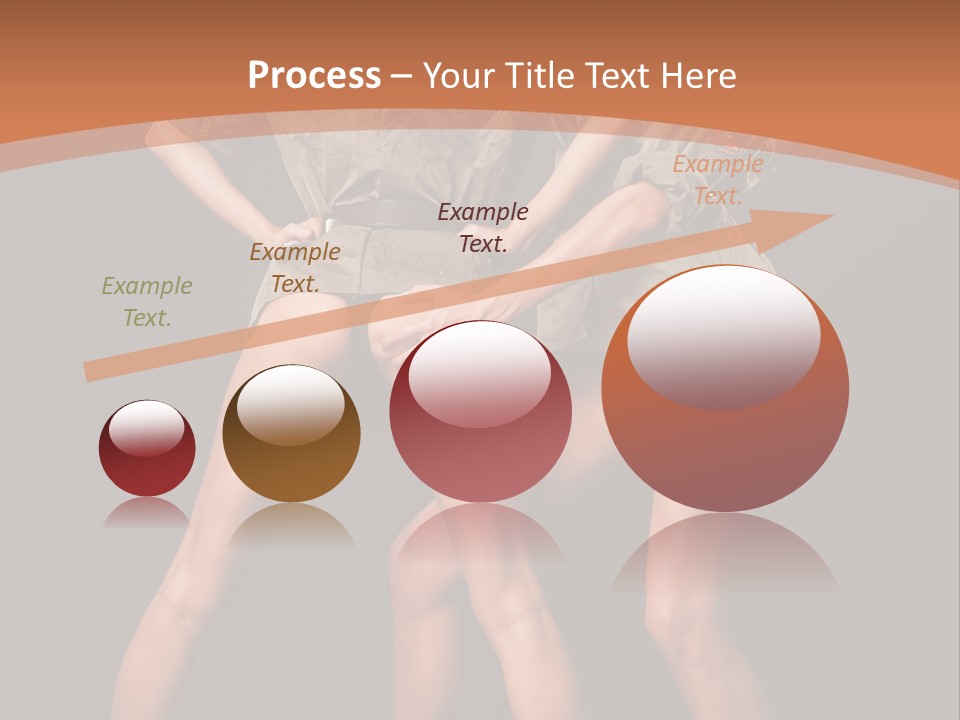 Process – Your Title Text Here

Example Text.

Example Text.

Example Text.

Example Text.